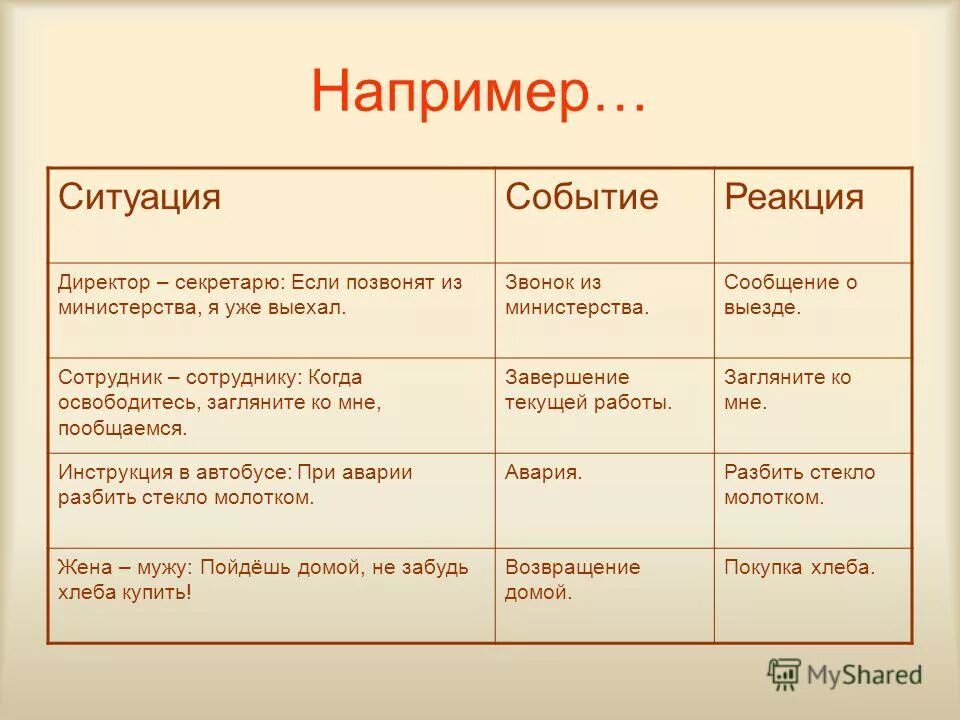 Например…

| Ситуация | Событие | Реакция |
|---|---|---|
| Директор – секретарю: Если позвонят из министерства, я уже выехал. | Звонок из министерства. | Сообщение о выезде. |
| Сотрудник – сотруднику: Когда освободитесь, загляните ко мне, пообщаемся. | Завершение текущей работы. | Загляните ко мне. |
| Инструкция в автобусе: При аварии разбить стекло молотком. | Авария. | Разбить стекло молотком. |
| Жена – мужу: Пойдёшь домой, не забудь хлеба купить! | Возвращение домой. | Покупка хлеба. |

MyShared